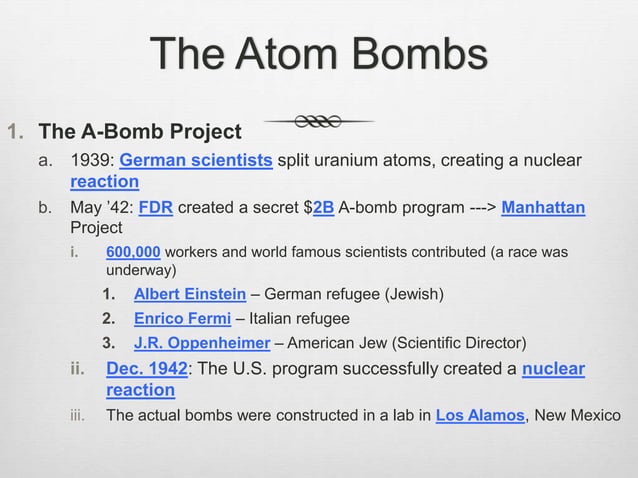 The Atom Bombs

1. The A-Bomb Project

a. 1939: German scientists split uranium atoms, creating a nuclear reaction

b. May '42: FDR created a secret \$2B A-bomb program ---> Manhattan Project

i. 600,000 workers and world famous scientists contributed (a race was underway)

1. Albert Einstein – German refugee (Jewish)

2. Enrico Fermi – Italian refugee

3. J.R. Oppenheimer – American Jew (Scientific Director)

ii. Dec. 1942: The U.S. program successfully created a nuclear reaction

iii. The actual bombs were constructed in a lab in Los Alamos, New Mexico